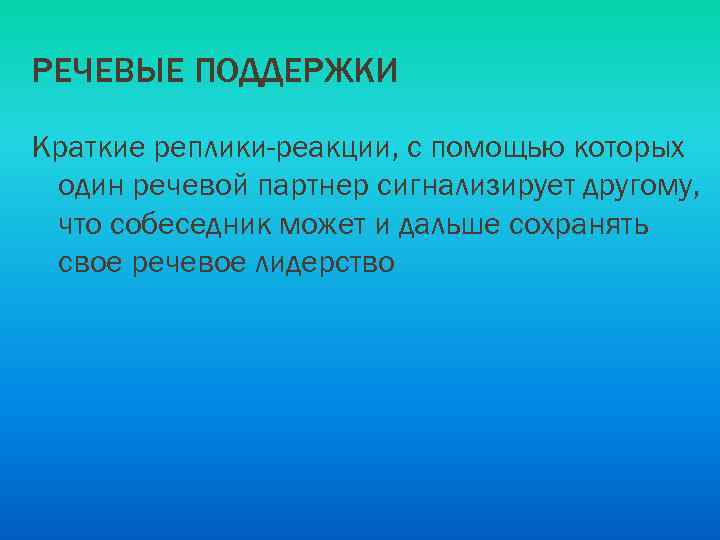 РЕЧЕВЫЕ ПОДДЕРЖКИ

Краткие реплики-реакции, с помощью которых один речевой партнер сигнализирует другому, что собеседник может и дальше сохранять свое речевое лидерство